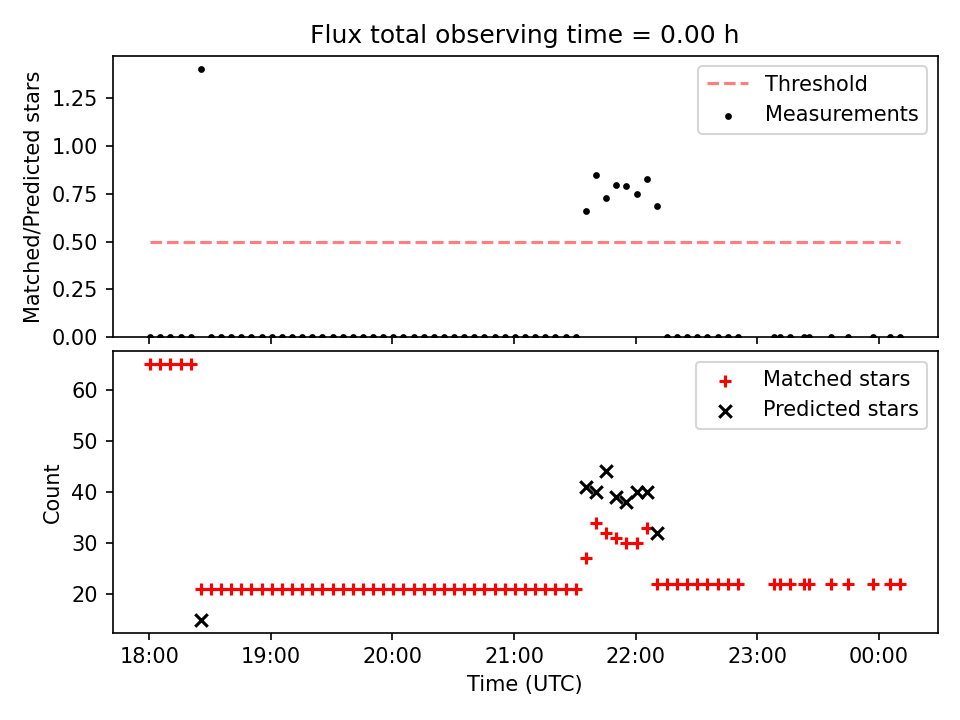 Flux total observing time = 0.00 h

Matched/Predicted stars

1.25
1.00
0.75
0.50
0.25
0.00

Threshold
Measurements

Count

60
50
40
30
20

Matched stars
Predicted stars

18:00
19:00
20:00
21:00
22:00
23:00
00:00

Time (UTC)